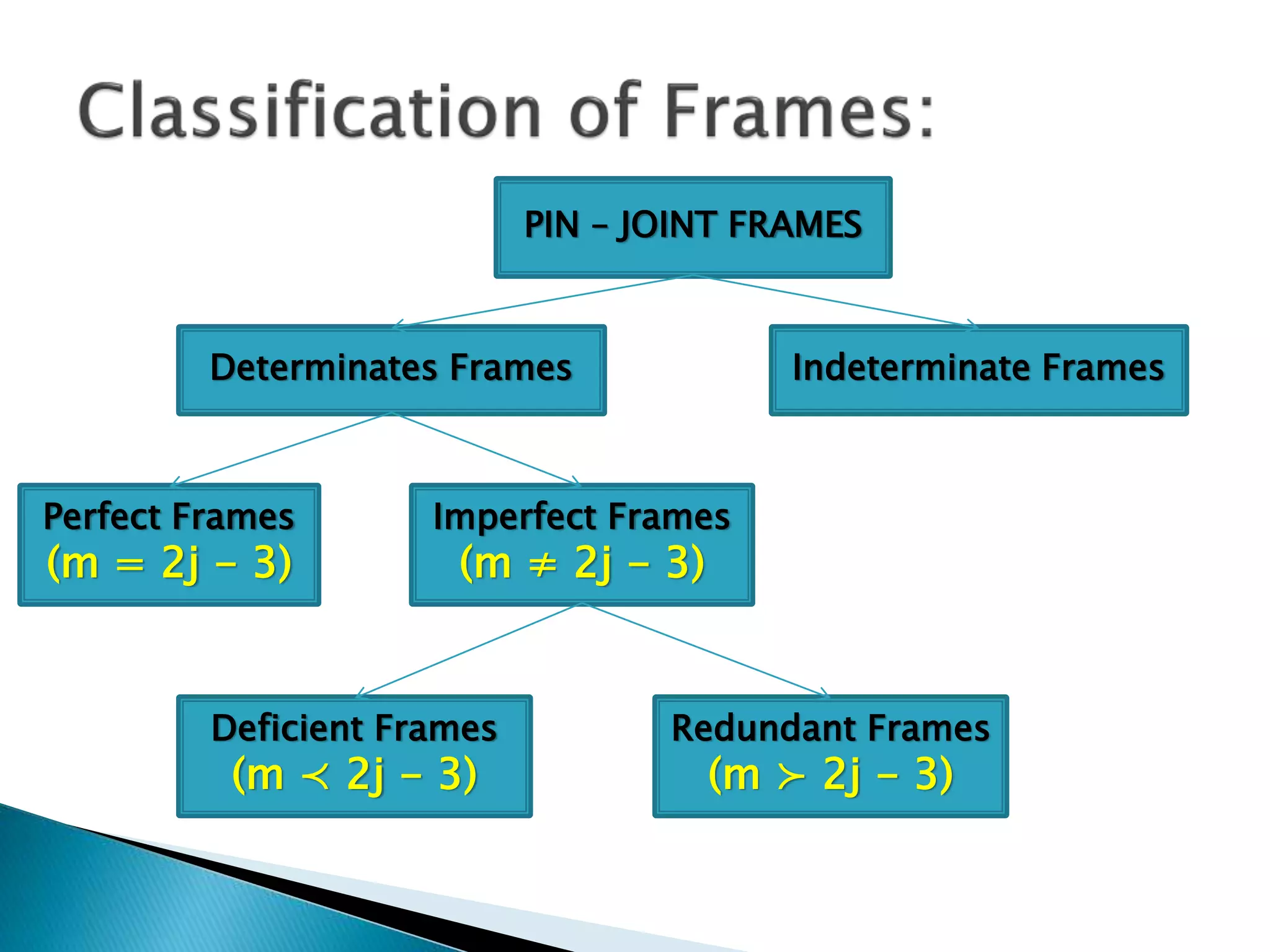 Classification of Frames:

PIN – JOINT FRAMES

Determinates Frames

Indeterminate Frames

Perfect Frames
$(m = 2j - 3)$

Imperfect Frames
$(m \neq 2j - 3)$

Deficient Frames
$(m \prec 2j - 3)$

Redundant Frames
$(m \succ 2j - 3)$